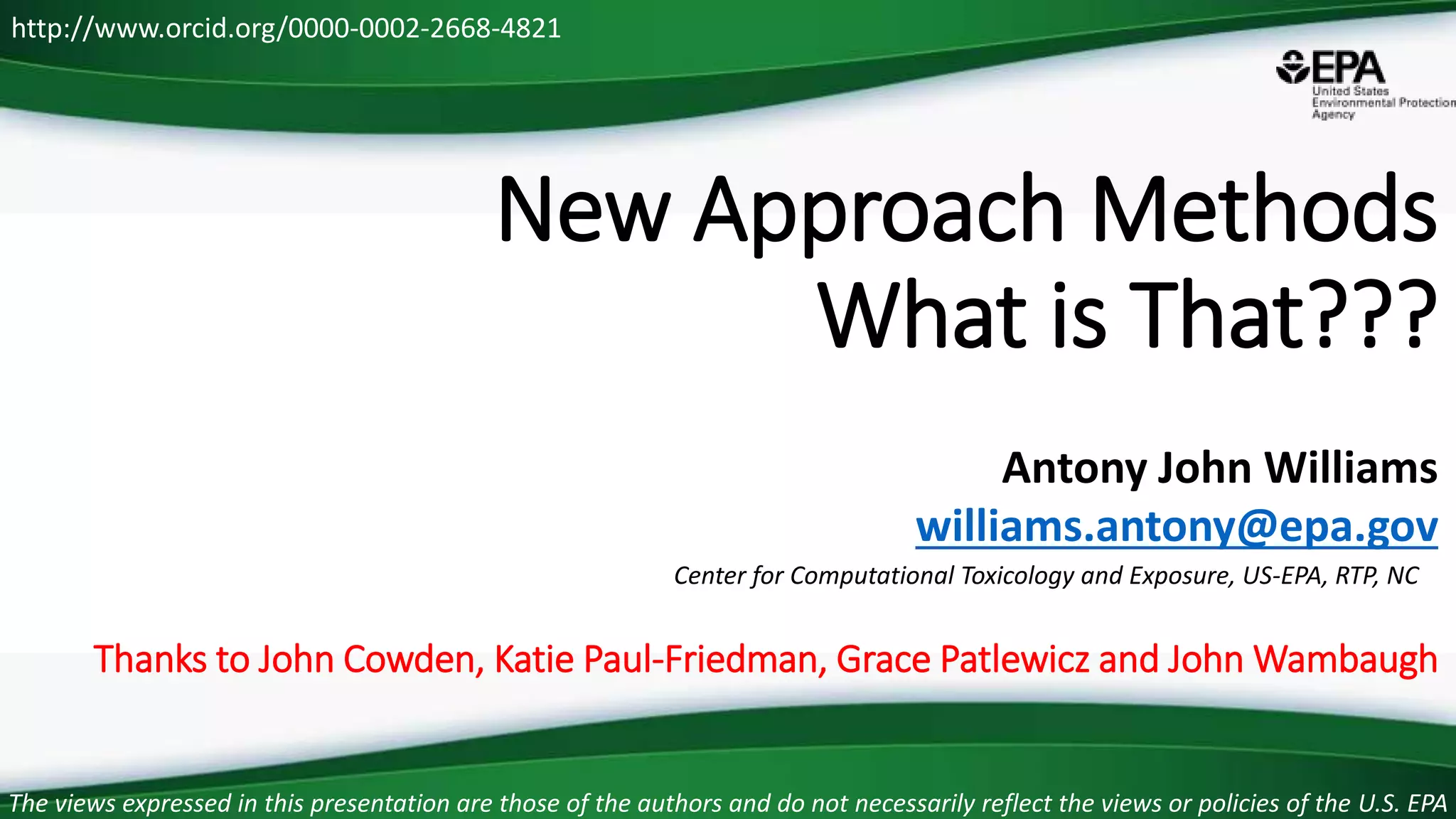 http://www.orcid.org/0000-0002-2668-4821

EPA
United States
Environmental Protection
Agency

New Approach Methods
What is That???

Antony John Williams
williams.antony@epa.gov
Center for Computational Toxicology and Exposure, US-EPA, RTP, NC

Thanks to John Cowden, Katie Paul-Friedman, Grace Patlewicz and John Wambaugh

The views expressed in this presentation are those of the authors and do not necessarily reflect the views or policies of the U.S. EPA